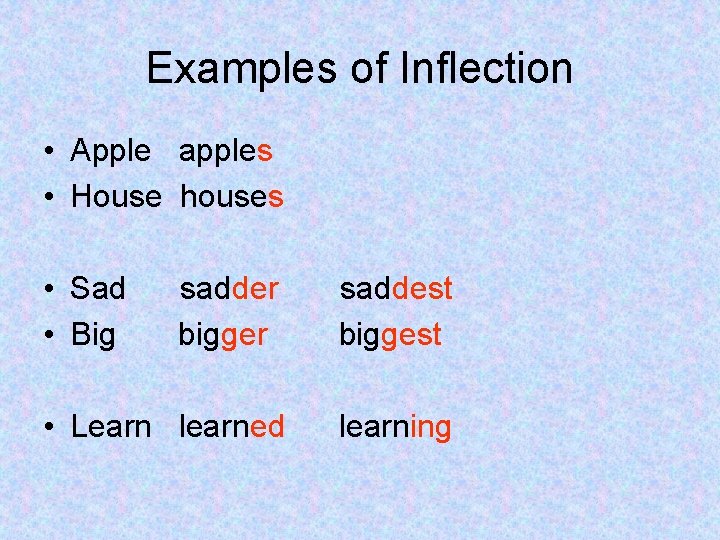 Examples of Inflection

• Apple apples
• House houses

• Sad sadder saddest
• Big bigger biggest

• Learn learned learning